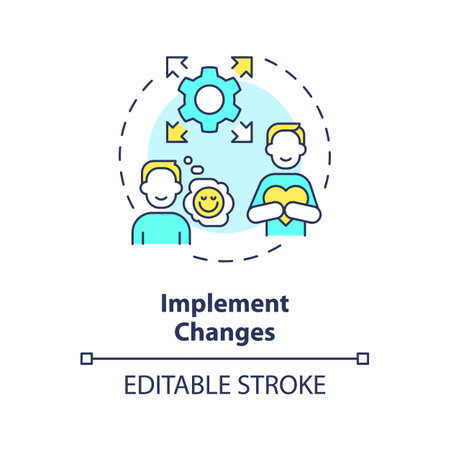 Implement Changes

EDITABLE STROKE